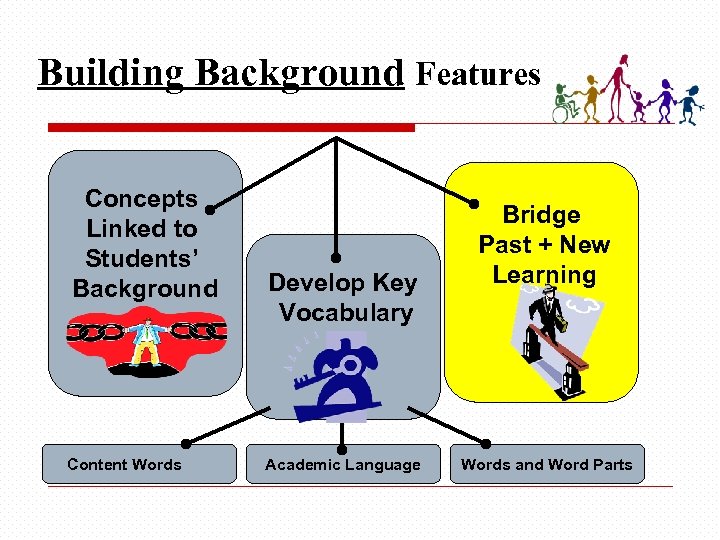 Building Background Features

Concepts Linked to Students' Background

Develop Key Vocabulary

Bridge Past + New Learning

Content Words

Academic Language

Words and Word Parts